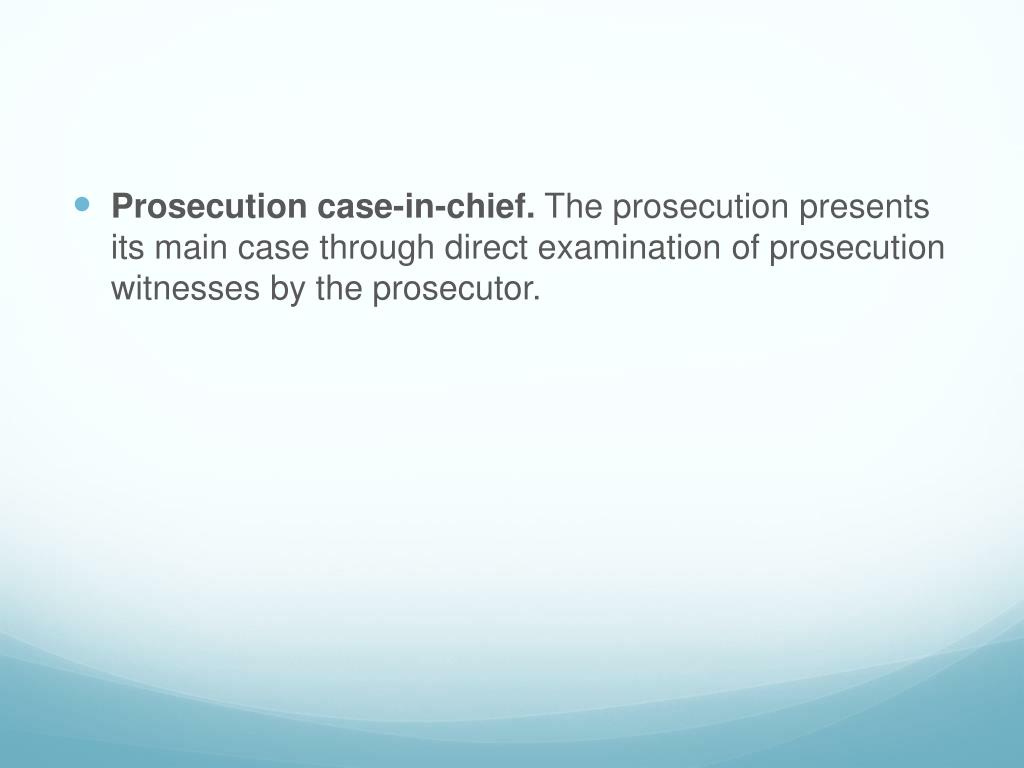 Prosecution case-in-chief. The prosecution presents its main case through direct examination of prosecution witnesses by the prosecutor.